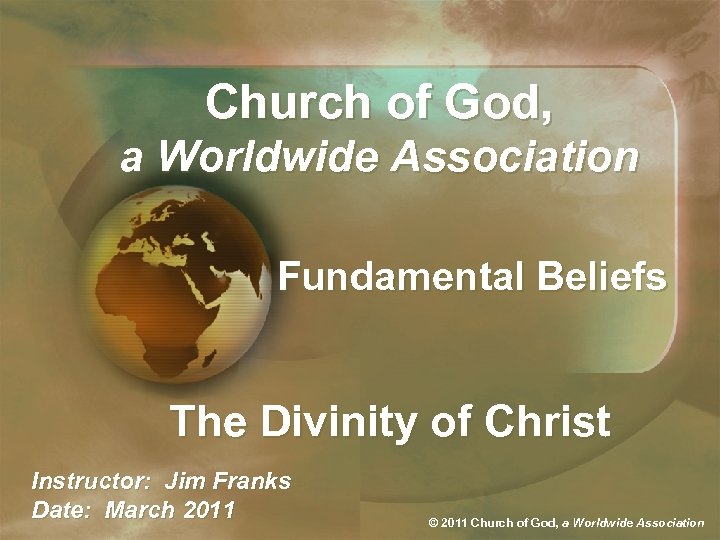 Church of God,
a Worldwide Association

Fundamental Beliefs

The Divinity of Christ

Instructor: Jim Franks
Date: March 2011

© 2011 Church of God, a Worldwide Association